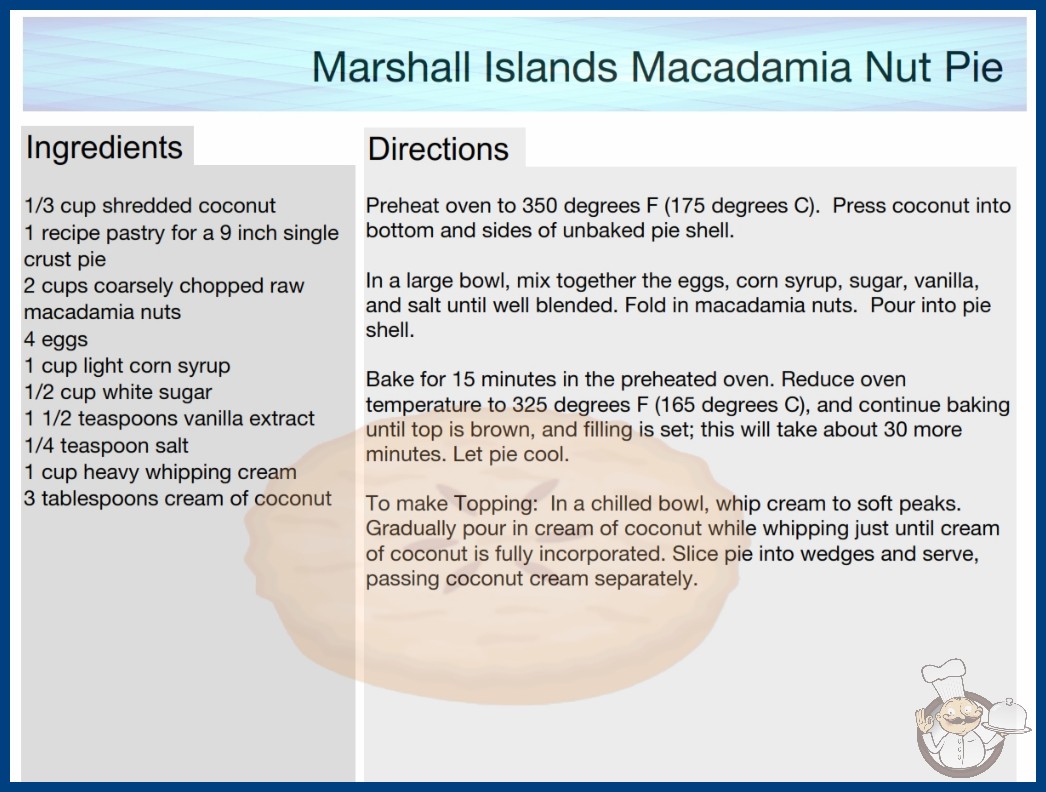 Marshall Islands Macadamia Nut Pie

Ingredients

1/3 cup shredded coconut
1 recipe pastry for a 9 inch single crust pie
2 cups coarsely chopped raw macadamia nuts
4 eggs
1 cup light corn syrup
1/2 cup white sugar
1 1/2 teaspoons vanilla extract
1/4 teaspoon salt
1 cup heavy whipping cream
3 tablespoons cream of coconut

Directions

Preheat oven to 350 degrees F (175 degrees C). Press coconut into bottom and sides of unbaked pie shell.

In a large bowl, mix together the eggs, corn syrup, sugar, vanilla, and salt until well blended. Fold in macadamia nuts. Pour into pie shell.

Bake for 15 minutes in the preheated oven. Reduce oven temperature to 325 degrees F (165 degrees C), and continue baking until top is brown, and filling is set; this will take about 30 more minutes. Let pie cool.

To make Topping: In a chilled bowl, whip cream to soft peaks. Gradually pour in cream of coconut while whipping just until cream of coconut is fully incorporated. Slice pie into wedges and serve, passing coconut cream separately.